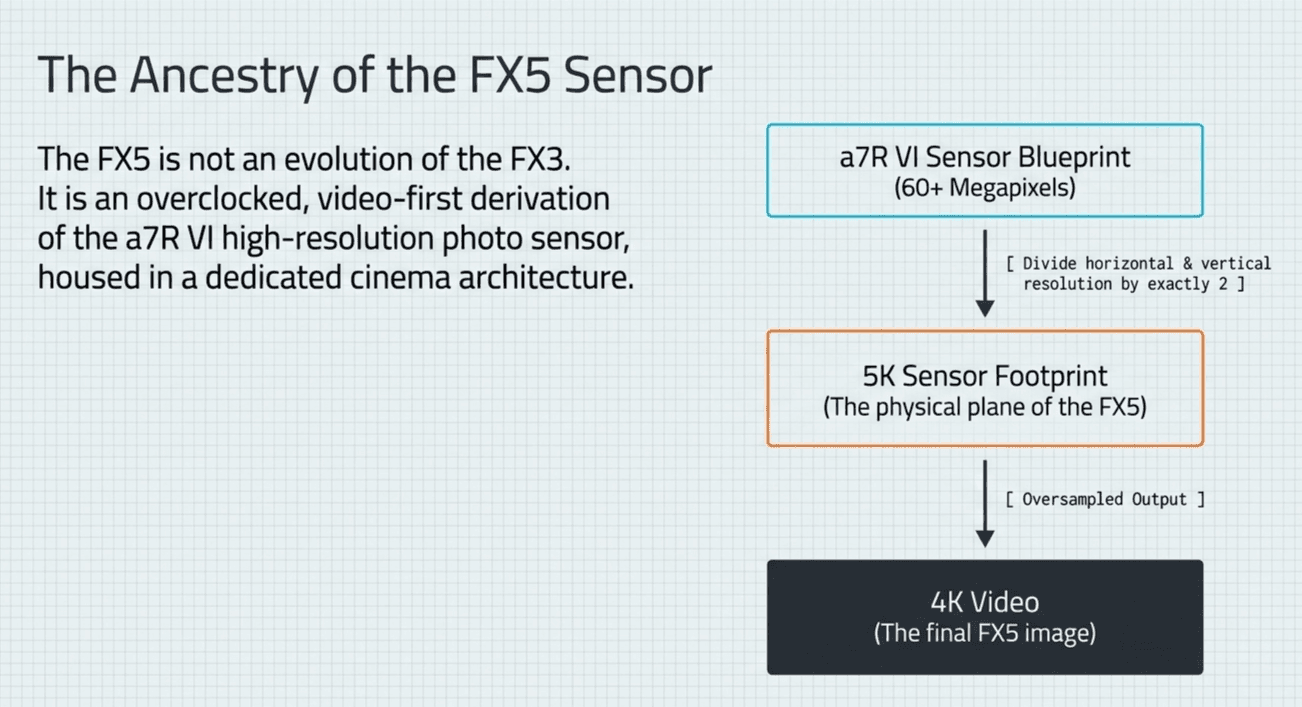 The Ancestry of the FX5 Sensor

The FX5 is not an evolution of the FX3.
It is an overclocked, video-first derivation of the a7R VI high-resolution photo sensor, housed in a dedicated cinema architecture.

a7R VI Sensor Blueprint
(60+ Megapixels)

[ Divide horizontal & vertical resolution by exactly 2 ]

5K Sensor Footprint
(The physical plane of the FX5)

[ Oversampled Output ]

4K Video
(The final FX5 image)